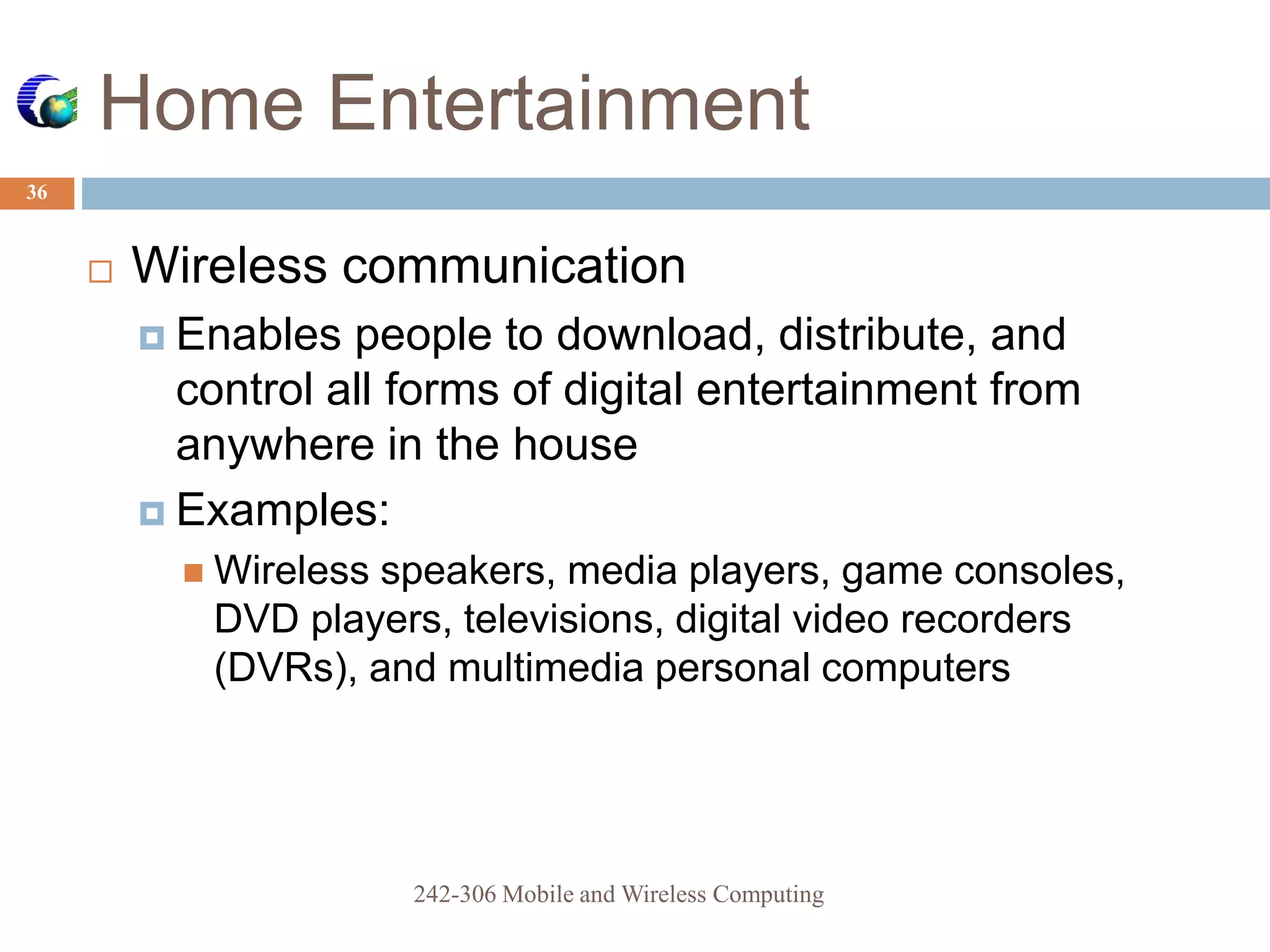 Home Entertainment

36

Wireless communication

Enables people to download, distribute, and control all forms of digital entertainment from anywhere in the house

Examples:

Wireless speakers, media players, game consoles, DVD players, televisions, digital video recorders (DVRs), and multimedia personal computers

242-306 Mobile and Wireless Computing